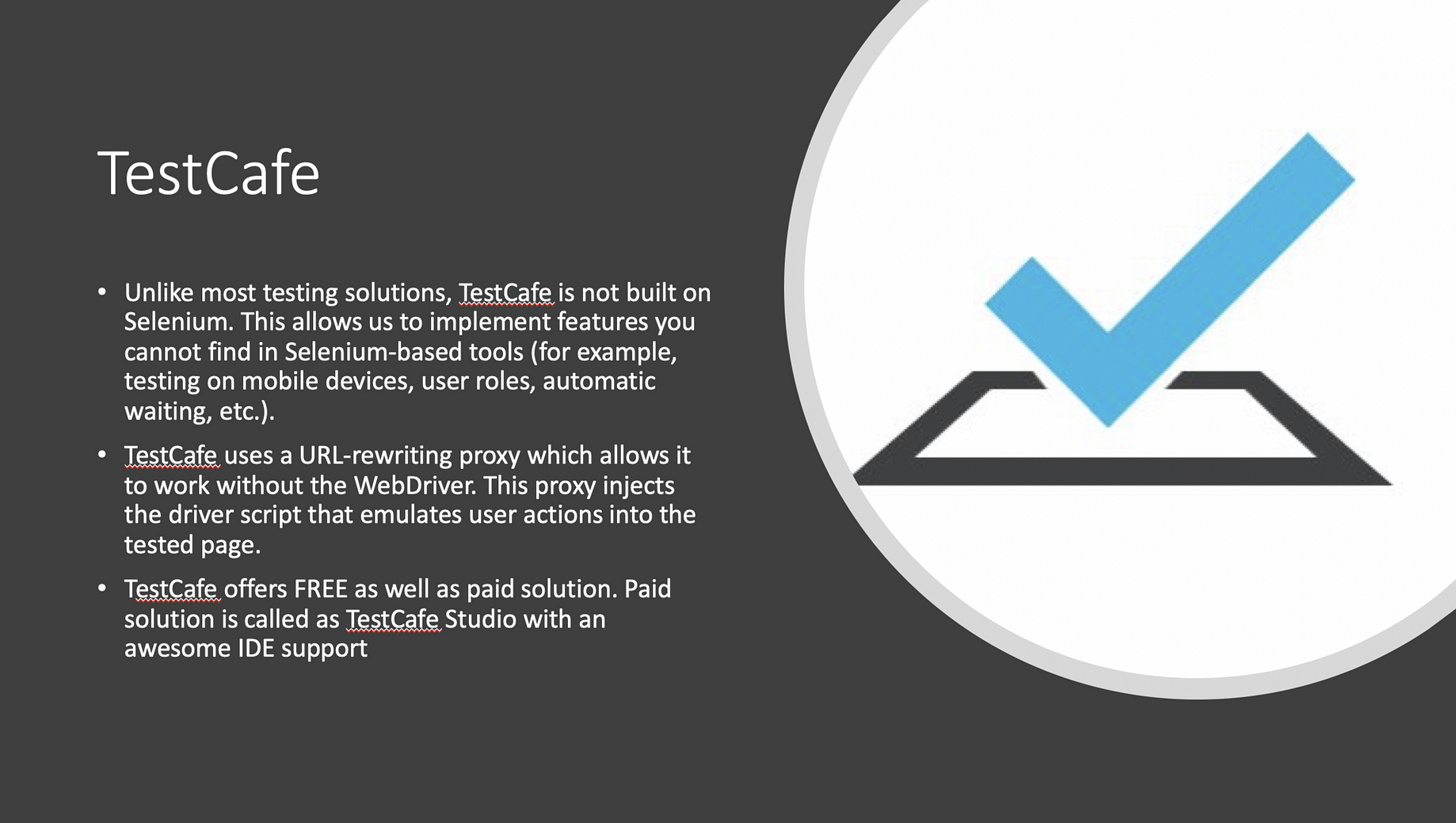 TestCafe

• Unlike most testing solutions, TestCafe is not built on Selenium. This allows us to implement features you cannot find in Selenium-based tools (for example, testing on mobile devices, user roles, automatic waiting, etc.).

• TestCafe uses a URL-rewriting proxy which allows it to work without the WebDriver. This proxy injects the driver script that emulates user actions into the tested page.

• TestCafe offers FREE as well as paid solution. Paid solution is called as TestCafe Studio with an awesome IDE support